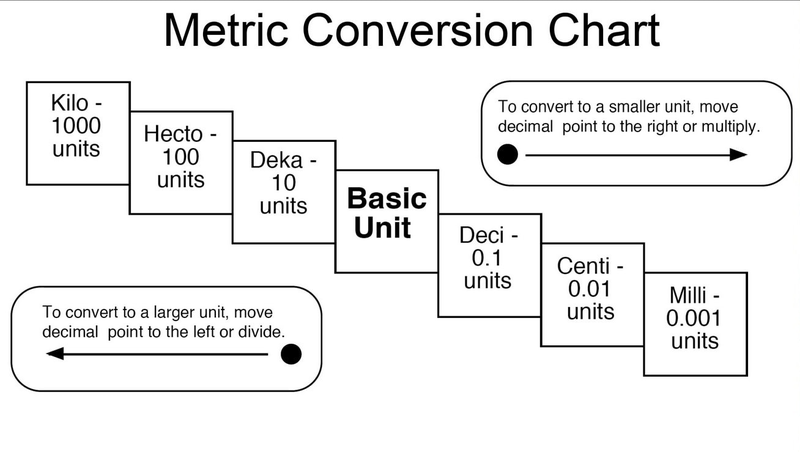 Metric Conversion Chart

Kilo - 1000 units

Hecto - 100 units

Deka - 10 units

Basic Unit

Deci - 0.1 units

Centi - 0.01 units

Milli - 0.001 units

To convert to a smaller unit, move decimal point to the right or multiply.

To convert to a larger unit, move decimal point to the left or divide.